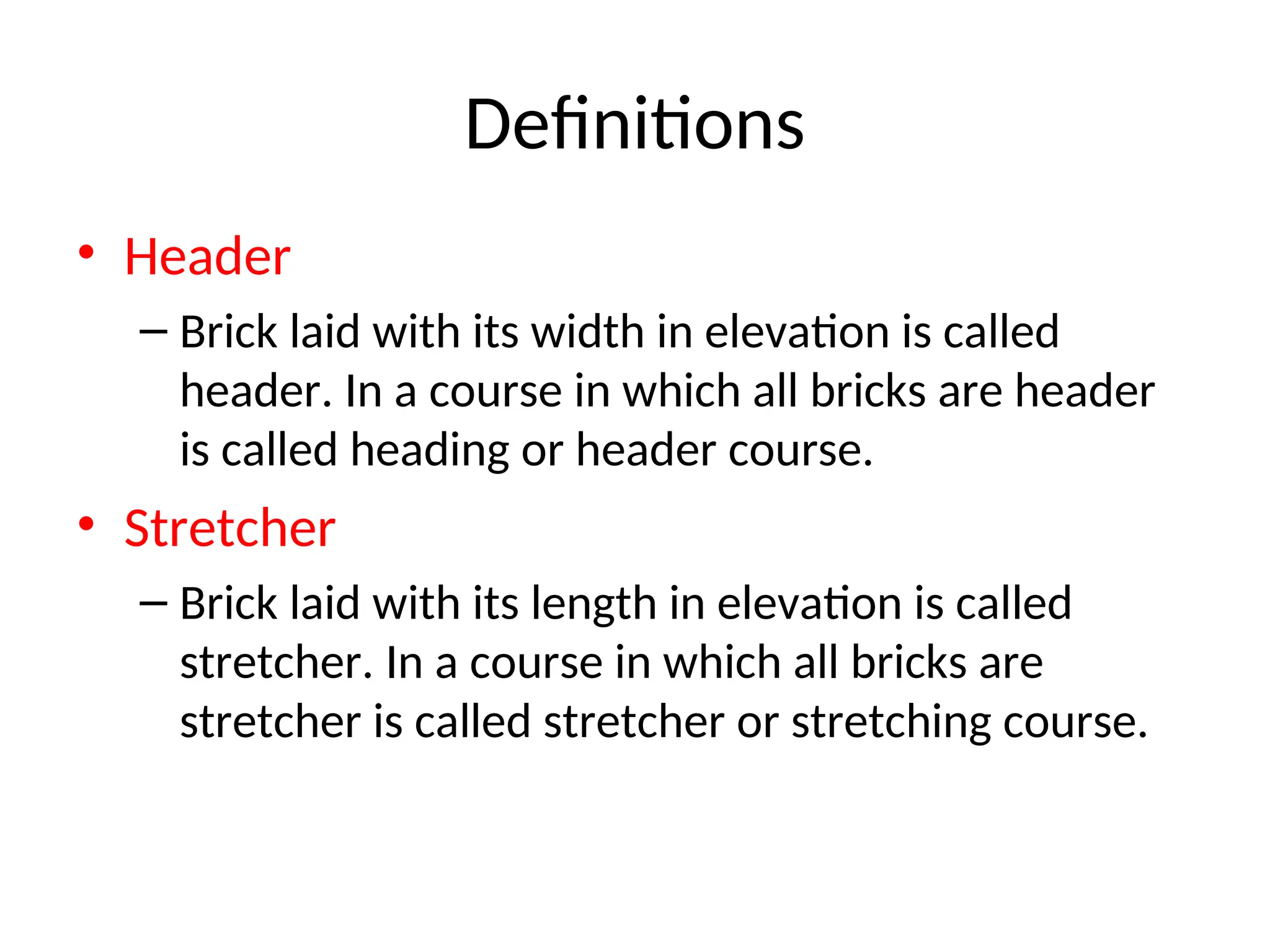 Definitions

• Header
– Brick laid with its width in elevation is called header. In a course in which all bricks are header is called heading or header course.

• Stretcher
– Brick laid with its length in elevation is called stretcher. In a course in which all bricks are stretcher is called stretcher or stretching course.